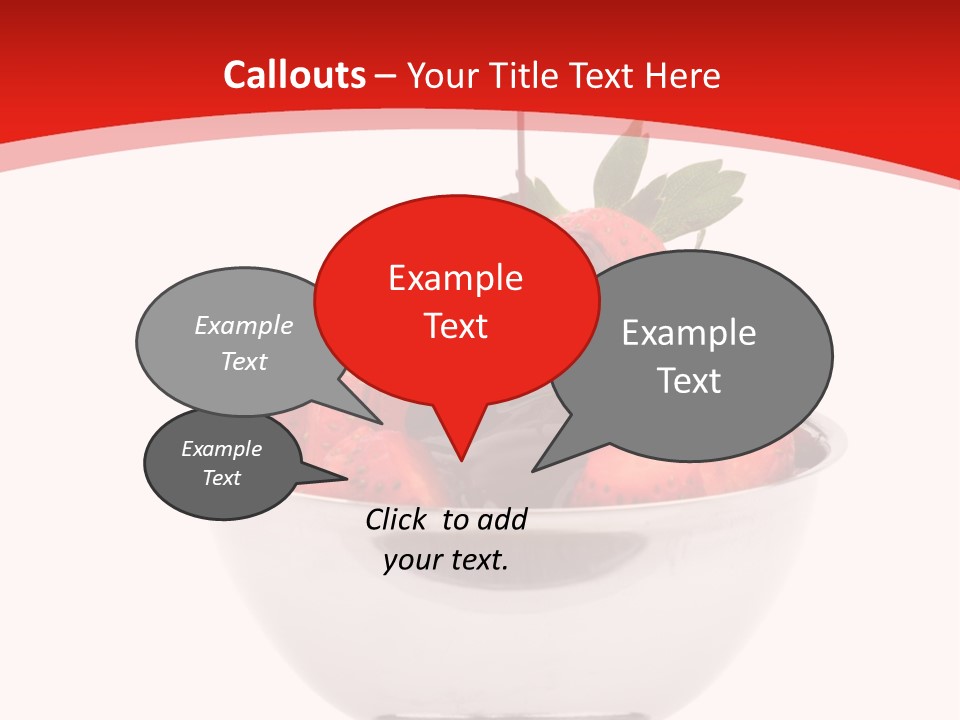 Callouts – Your Title Text Here

Example Text

Example Text

Example Text

Example Text

Click to add your text.